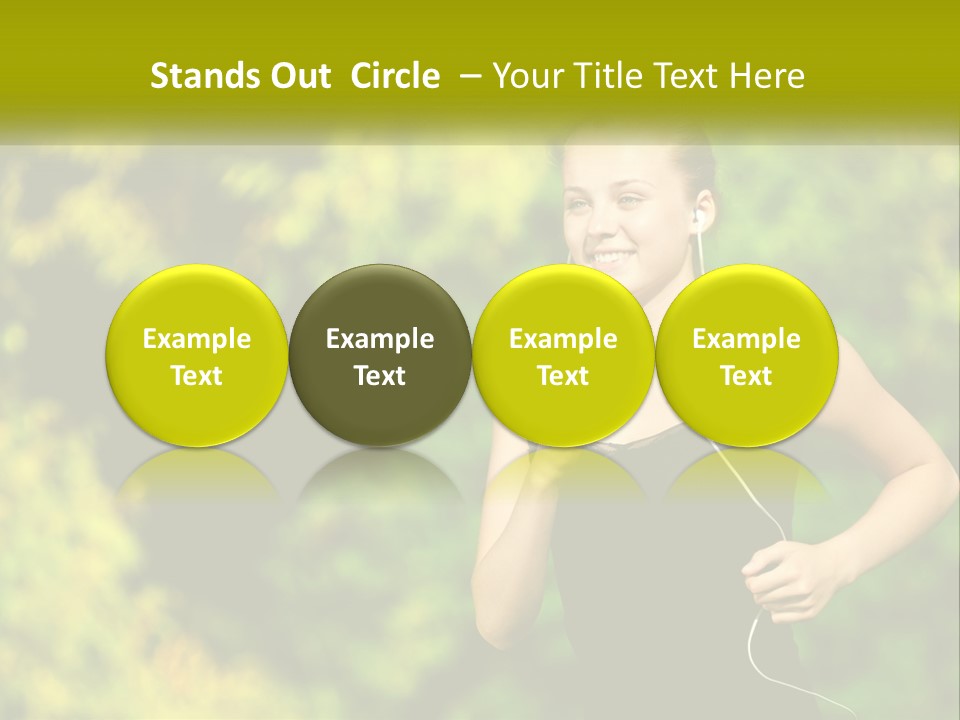 Stands Out Circle – Your Title Text Here

Example Text

Example Text

Example Text

Example Text